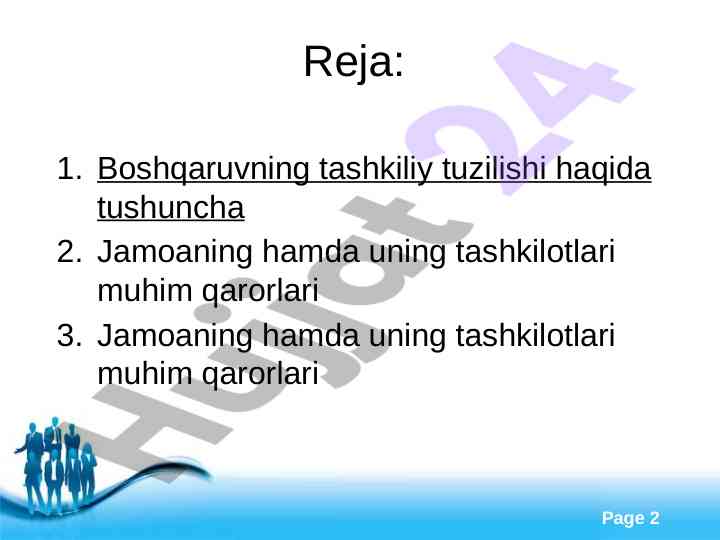 Reja:

1. Boshqaruvning tashkiliy tuzilishi haqida tushuncha
2. Jamoaning hamda uning tashkilotlari muhim qarorlari
3. Jamoaning hamda uning tashkilotlari muhim qarorlari

Hujjat 24

Page 2